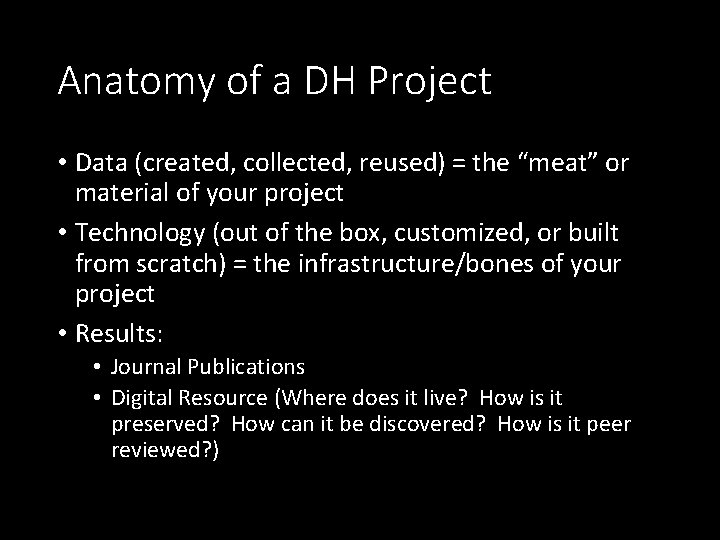 Anatomy of a DH Project

• Data (created, collected, reused) = the “meat” or material of your project

• Technology (out of the box, customized, or built from scratch) = the infrastructure/bones of your project

• Results:
  • Journal Publications
  • Digital Resource (Where does it live? How is it preserved? How can it be discovered? How is it peer reviewed?)